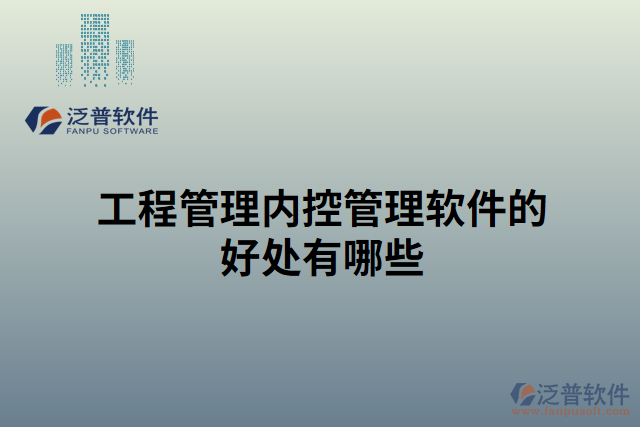 泛普软件
FANPU SOFTWARE

工程管理内控管理软件的好处有哪些

泛普软件
www.fanpusoft.com